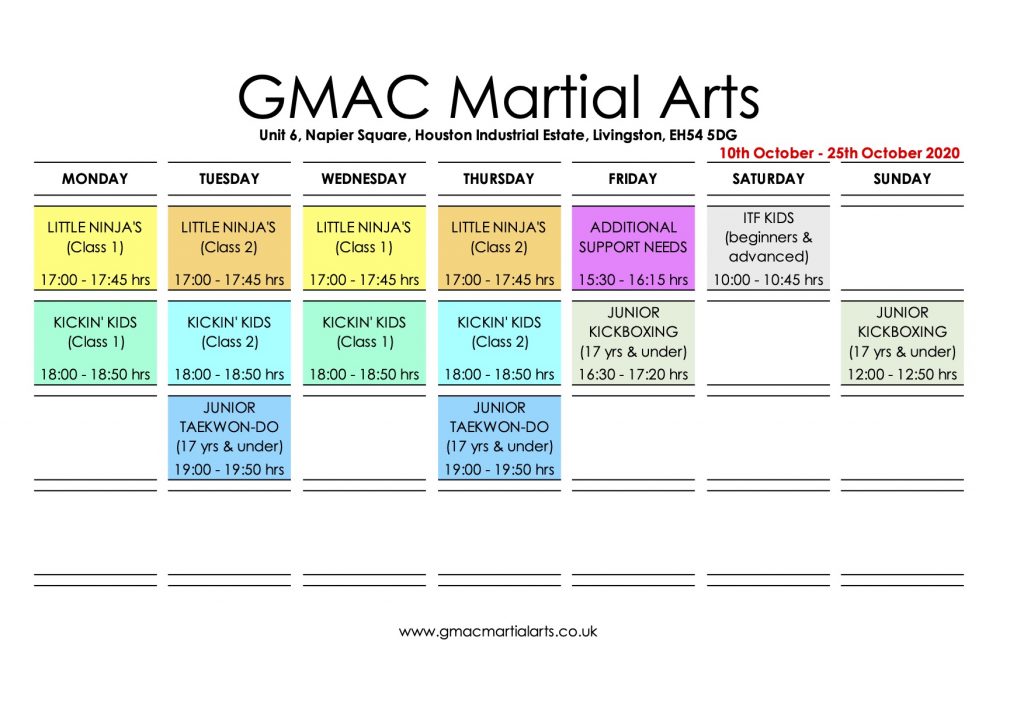 GMAC Martial Arts

Unit 6, Napier Square, Houston Industrial Estate, Livingston, EH54 5DG

10th October - 25th October 2020

| MONDAY | TUESDAY | WEDNESDAY | THURSDAY | FRIDAY | SATURDAY | SUNDAY |
|---|---|---|---|---|---|---|
| LITTLE NINJA'S (Class 1) 17:00 - 17:45 hrs | LITTLE NINJA'S (Class 2) 17:00 - 17:45 hrs | LITTLE NINJA'S (Class 1) 17:00 - 17:45 hrs | LITTLE NINJA'S (Class 2) 17:00 - 17:45 hrs | ADDITIONAL SUPPORT NEEDS 15:30 - 16:15 hrs | ITF KIDS (beginners & advanced) 10:00 - 10:45 hrs | |
| KICKIN' KIDS (Class 1) 18:00 - 18:50 hrs | KICKIN' KIDS (Class 2) 18:00 - 18:50 hrs | KICKIN' KIDS (Class 1) 18:00 - 18:50 hrs | KICKIN' KIDS (Class 2) 18:00 - 18:50 hrs | JUNIOR KICKBOXING (17 yrs & under) 16:30 - 17:20 hrs | | JUNIOR KICKBOXING (17 yrs & under) 12:00 - 12:50 hrs |
| | JUNIOR TAEKWON-DO (17 yrs & under) 19:00 - 19:50 hrs | | JUNIOR TAEKWON-DO (17 yrs & under) 19:00 - 19:50 hrs | | | |

www.gmacmartialarts.co.uk